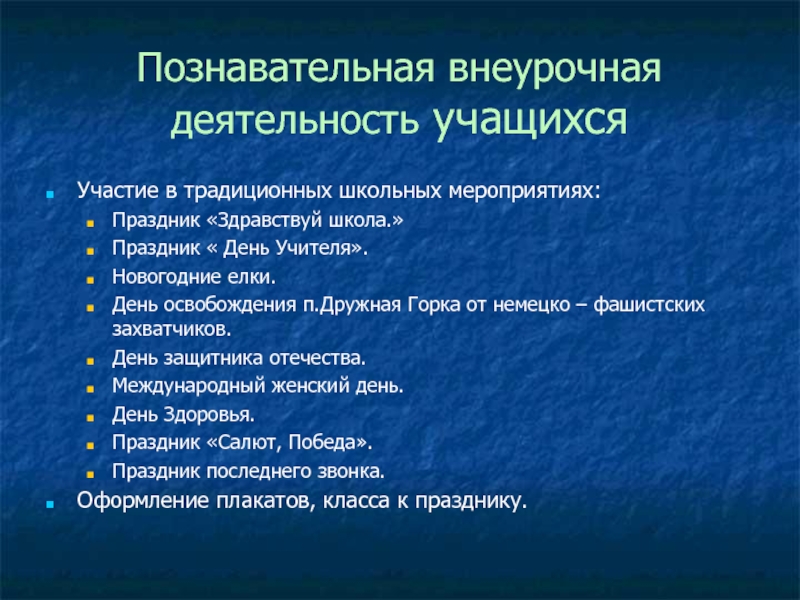 Познавательная внеурочная деятельность учащихся

Участие в традиционных школьных мероприятиях:
Праздник «Здравствуй школа.»
Праздник « День Учителя».
Новогодние елки.
День освобождения п.Дружная Горка от немецко – фашистских захватчиков.
День защитника отечества.
Международный женский день.
День Здоровья.
Праздник «Салют, Победа».
Праздник последнего звонка.
Оформление плакатов, класса к празднику.